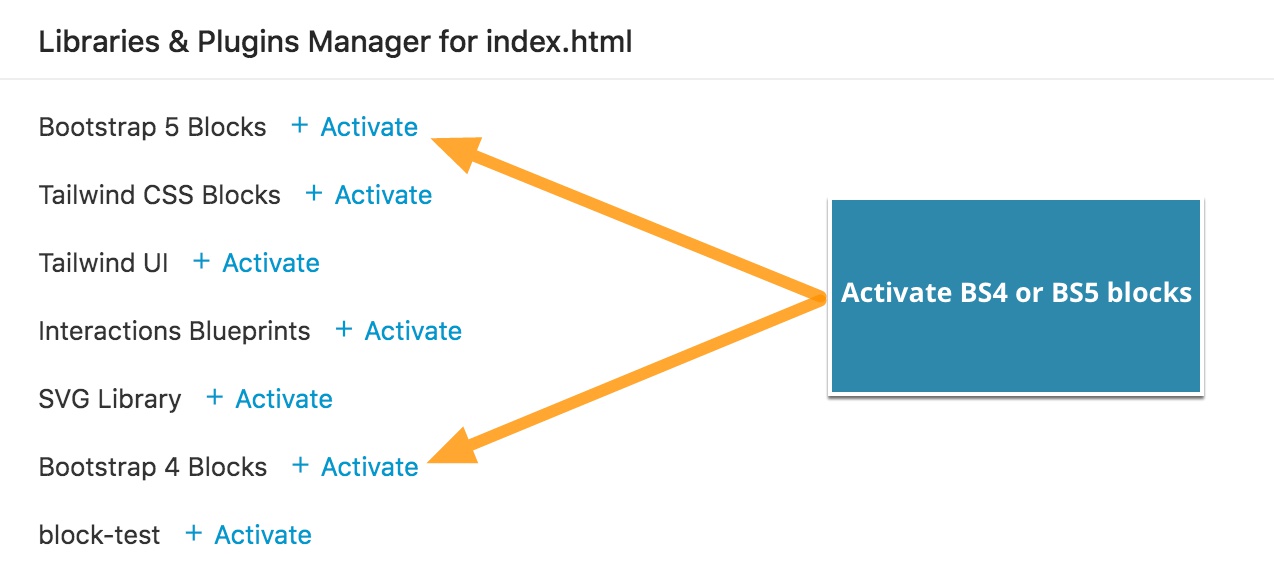 Libraries & Plugins Manager for index.html

Bootstrap 5 Blocks + Activate

Tailwind CSS Blocks + Activate

Tailwind UI + Activate

Interactions Blueprints + Activate

SVG Library + Activate

Bootstrap 4 Blocks + Activate

block-test + Activate

Activate BS4 or BS5 blocks